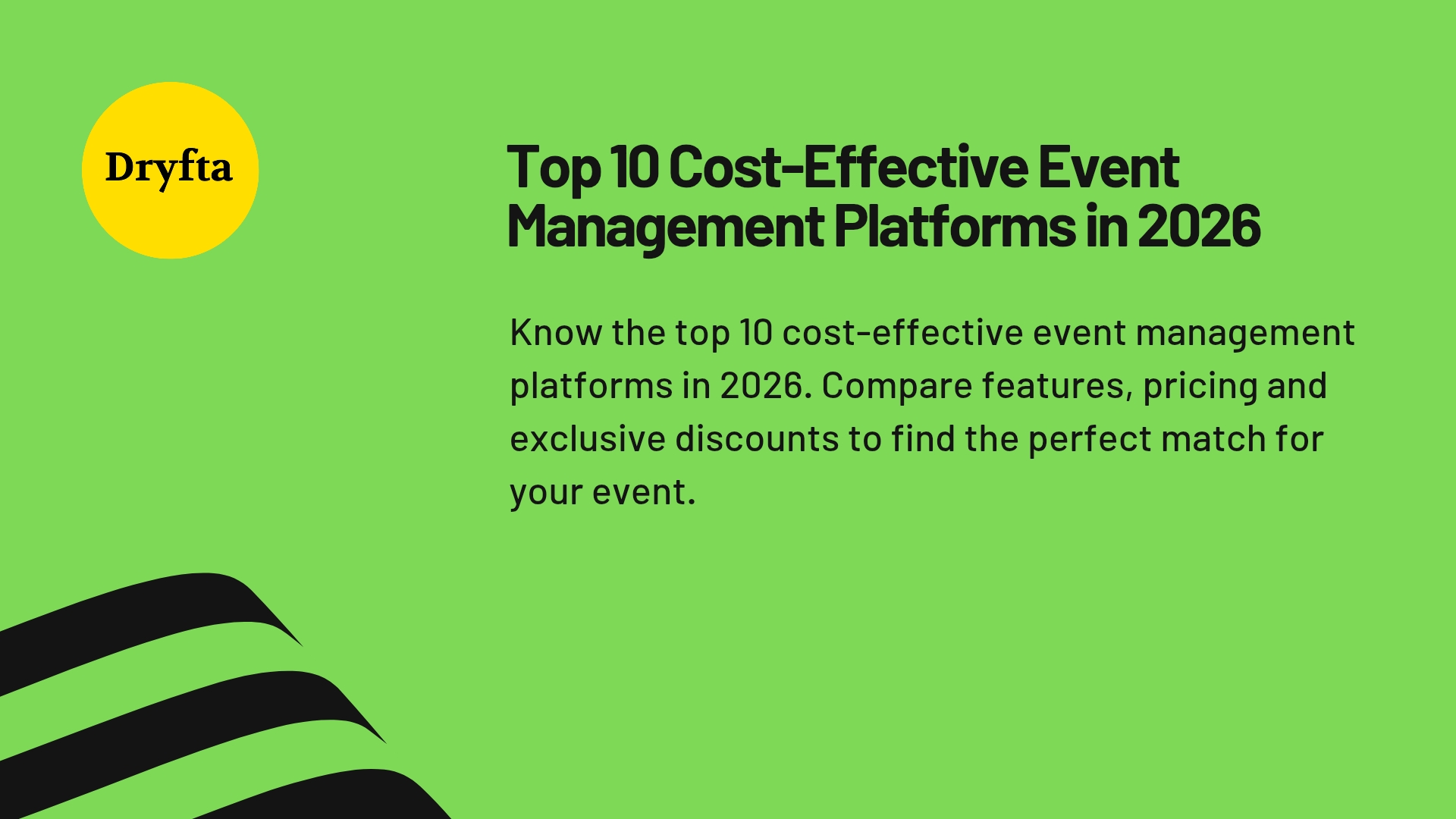 Dryfta

Top 10 Cost-Effective Event Management Platforms in 2026

Know the top 10 cost-effective event management platforms in 2026. Compare features, pricing and exclusive discounts to find the perfect match for your event.